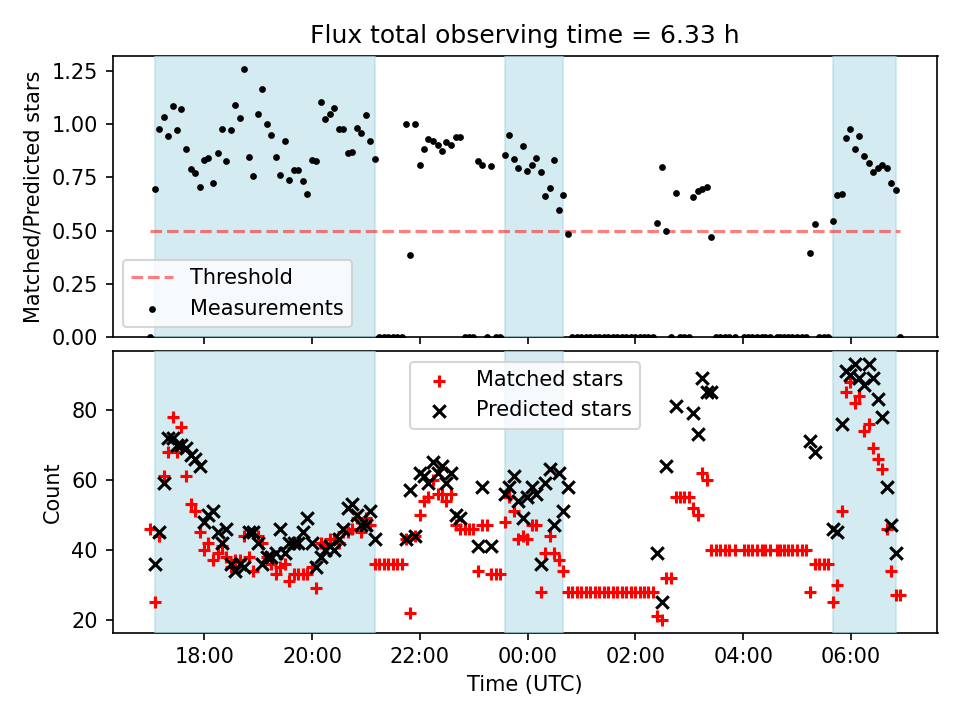 Flux total observing time = 6.33 h

Matched/Predicted stars

1.25
1.00
0.75
0.50
0.25
0.00

Threshold
Measurements

Count

80
60
40
20

Matched stars
Predicted stars

18:00
20:00
22:00
00:00
02:00
04:00
06:00

Time (UTC)